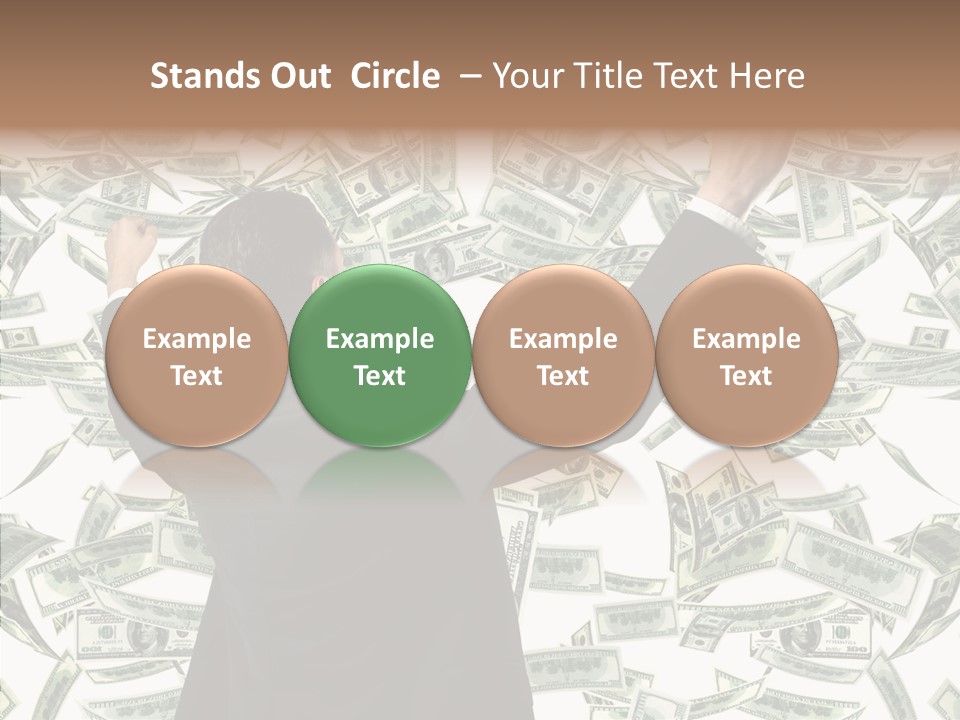 Stands Out Circle – Your Title Text Here

Example Text

Example Text

Example Text

Example Text